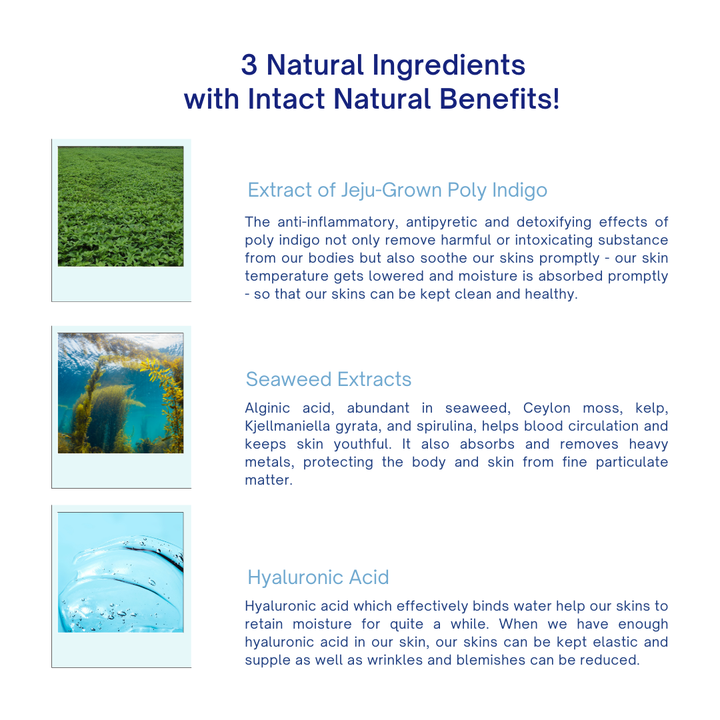 3 Natural Ingredients
with Intact Natural Benefits!

Extract of Jeju-Grown Poly Indigo

The anti-inflammatory, antipyretic and detoxifying effects of poly indigo not only remove harmful or intoxicating substance from our bodies but also soothe our skins promptly - our skin temperature gets lowered and moisture is absorbed promptly - so that our skins can be kept clean and healthy.

Seaweed Extracts

Alginic acid, abundant in seaweed, Ceylon moss, kelp, Kjellmaniella gyrata, and spirulina, helps blood circulation and keeps skin youthful. It also absorbs and removes heavy metals, protecting the body and skin from fine particulate matter.

Hyaluronic Acid

Hyaluronic acid which effectively binds water help our skins to retain moisture for quite a while. When we have enough hyaluronic acid in our skin, our skins can be kept elastic and supple as well as wrinkles and blemishes can be reduced.